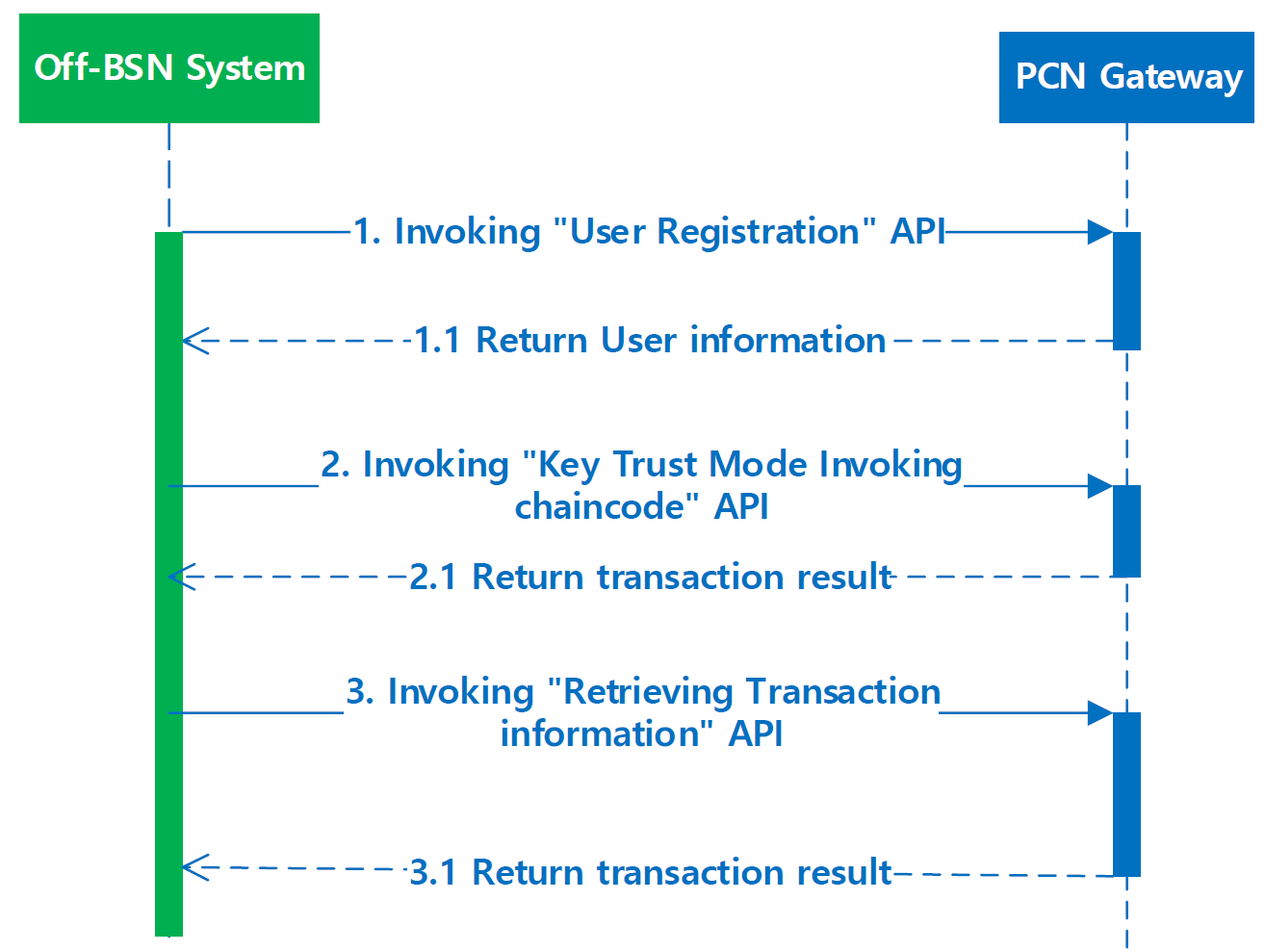 Off-BSN System

PCN Gateway

1. Invoking "User Registration" API

1.1 Return User information

2. Invoking "Key Trust Mode Invoking chaincode" API

2.1 Return transaction result

3. Invoking "Retrieving Transaction information" API

3.1 Return transaction result